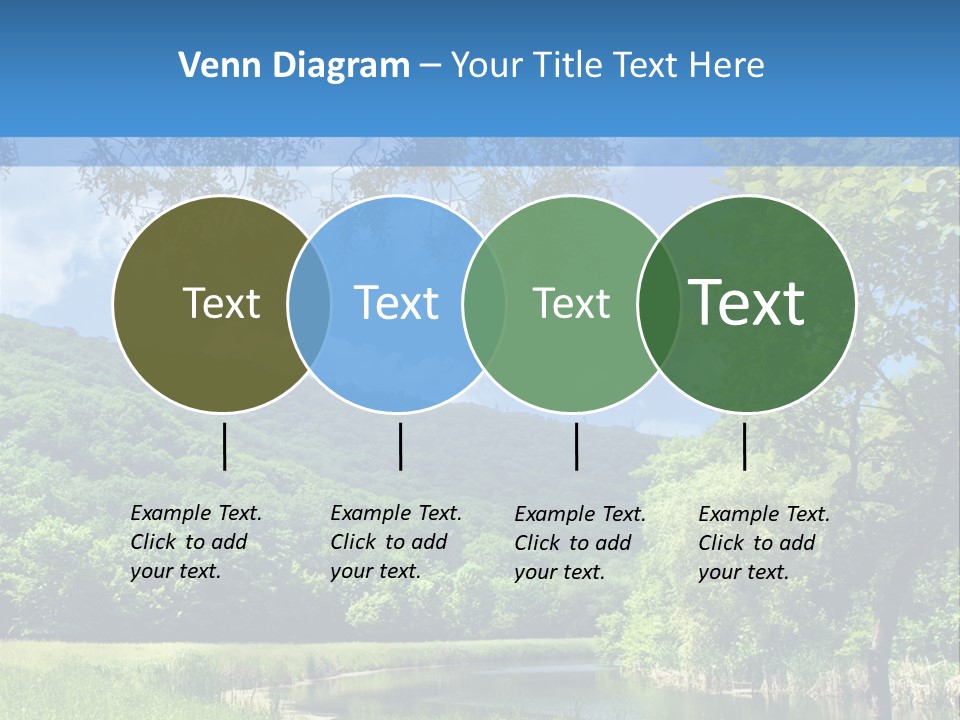 Venn Diagram – Your Title Text Here

Text

Text

Text

Text

Example Text. Click to add your text.

Example Text. Click to add your text.

Example Text. Click to add your text.

Example Text. Click to add your text.